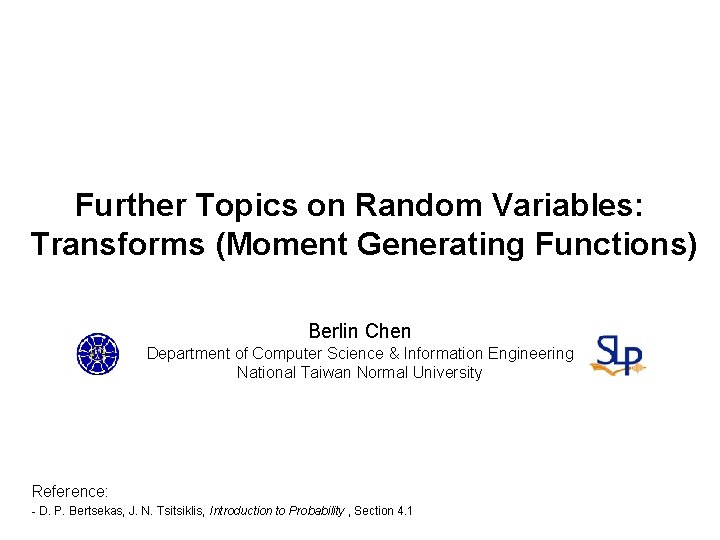 Further Topics on Random Variables: Transforms (Moment Generating Functions)

Berlin Chen
Department of Computer Science & Information Engineering
National Taiwan Normal University

SLP

Reference:
- D. P. Bertsekas, J. N. Tsitsiklis, Introduction to Probability , Section 4.1